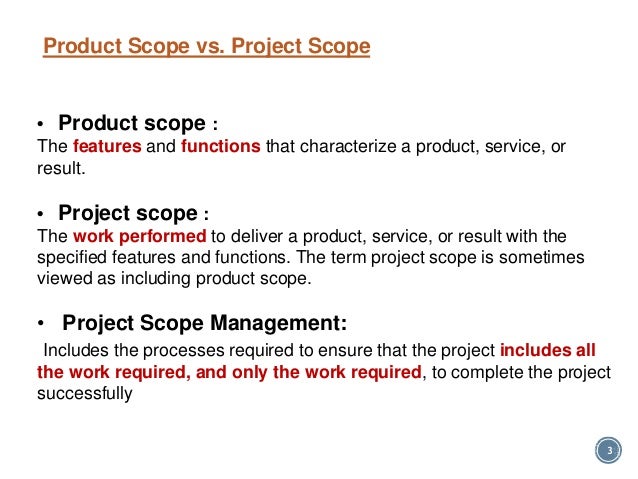 Product Scope vs. Project Scope

• Product scope :
The features and functions that characterize a product, service, or result.

• Project scope :
The work performed to deliver a product, service, or result with the specified features and functions. The term project scope is sometimes viewed as including product scope.

• Project Scope Management:
Includes the processes required to ensure that the project includes all the work required, and only the work required, to complete the project successfully

3